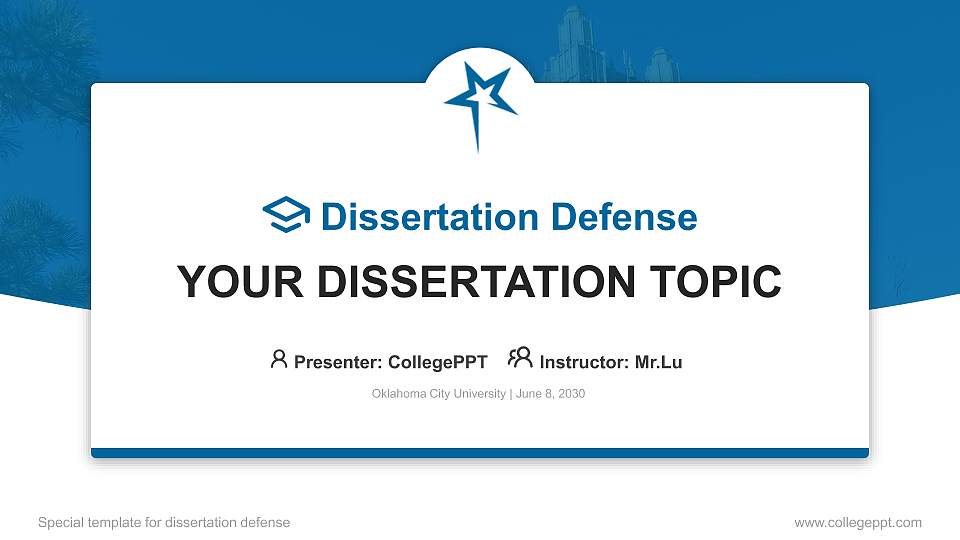 Dissertation Defense

YOUR DISSERTATION TOPIC

Presenter: CollegePPT Instructor: Mr.Lu

Oklahoma City University | June 8, 2030

Special template for dissertation defense

www.collegeppt.com